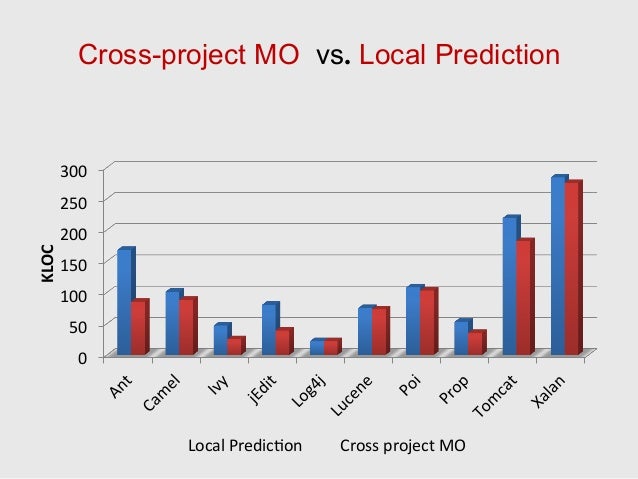 Cross-project MO vs. Local Prediction

300
250
200
150
100
50
0

KLOC

Ant
Camel
Ivy
jEdit
Log4j
Lucene
Poi
Prop
Tomcat
Xalan

Local Prediction Cross project MO